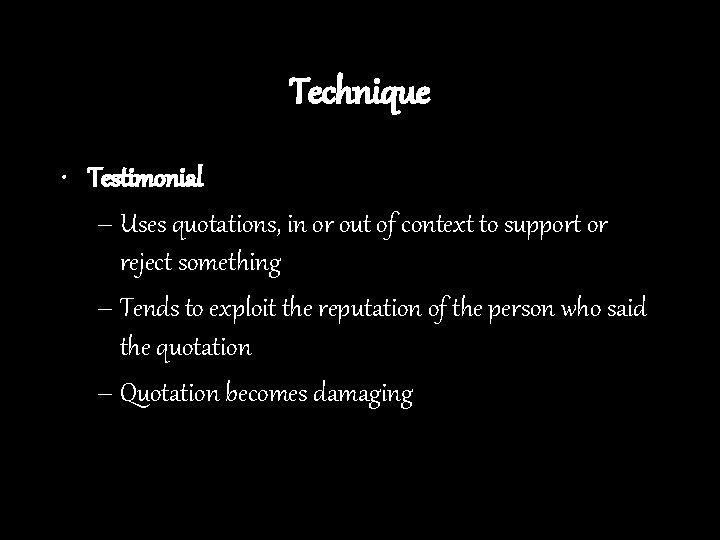 Technique

• Testimonial

– Uses quotations, in or out of context to support or reject something

– Tends to exploit the reputation of the person who said the quotation

– Quotation becomes damaging